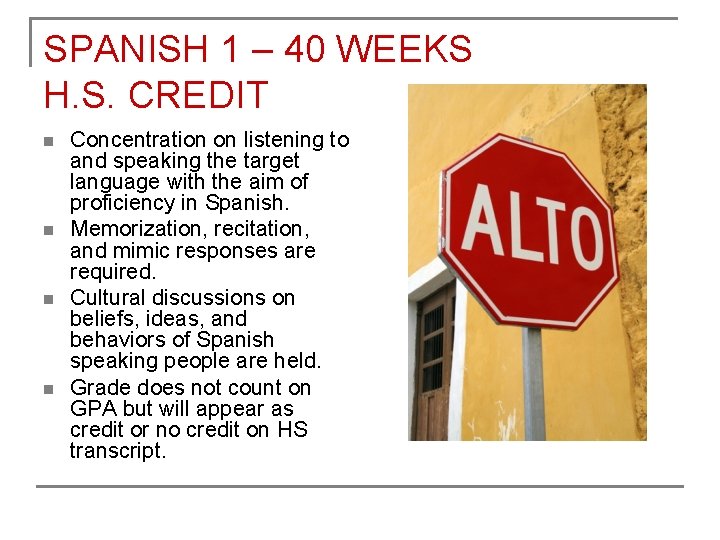 SPANISH 1 – 40 WEEKS H.S. CREDIT

- Concentration on listening to and speaking the target language with the aim of proficiency in Spanish.
- Memorization, recitation, and mimic responses are required.
- Cultural discussions on beliefs, ideas, and behaviors of Spanish speaking people are held.
- Grade does not count on GPA but will appear as credit or no credit on HS transcript.

ALTO